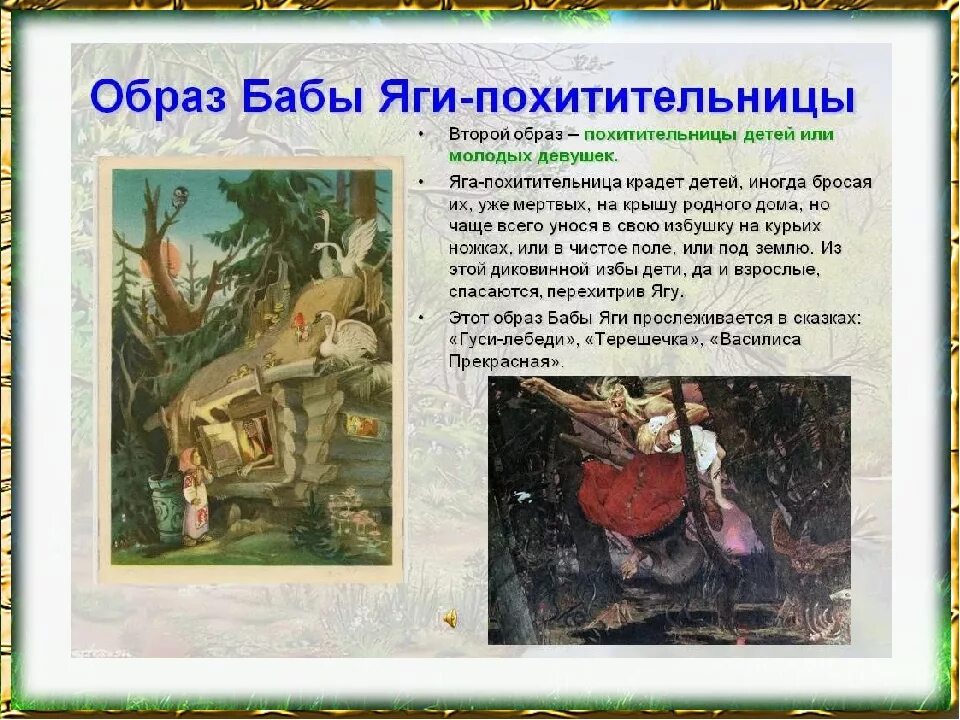 Образ Бабы Яги-похитительницы

• Второй образ – похитительницы детей или молодых девушек.

• Яга-похитительница крадет детей, иногда бросая их, уже мертвых, на крышу родного дома, но чаще всего унося в свою избушку на курьих ножках, или в чистое поле, или под землю. Из этой диковинной избы дети, да и взрослые, спасаются, перехитрив Ягу.

• Этот образ Бабы Яги прослеживается в сказках: «Гуси-лебеди», «Терешечка», «Василиса Прекрасная».